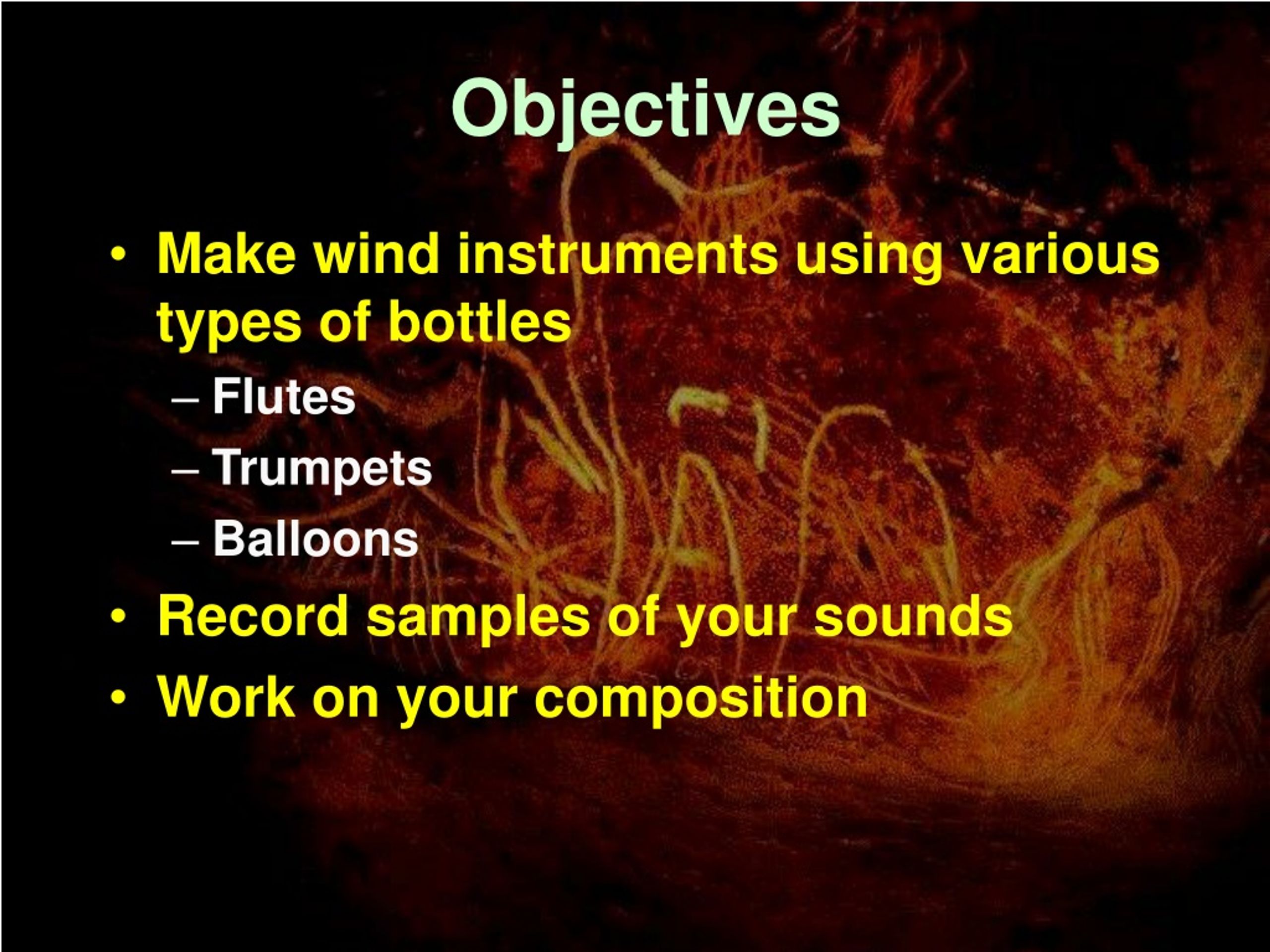 Objectives

• Make wind instruments using various types of bottles
– Flutes
– Trumpets
– Balloons
• Record samples of your sounds
• Work on your composition